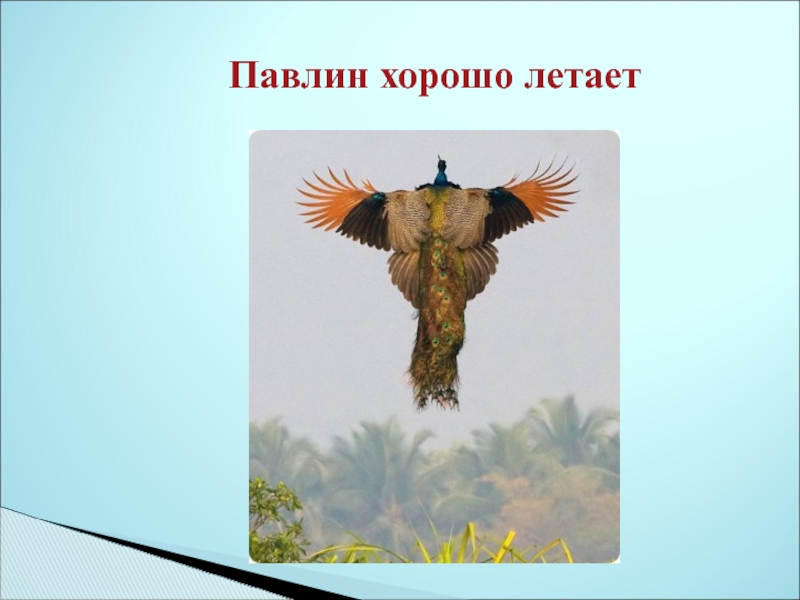 Павлин хорошо летает